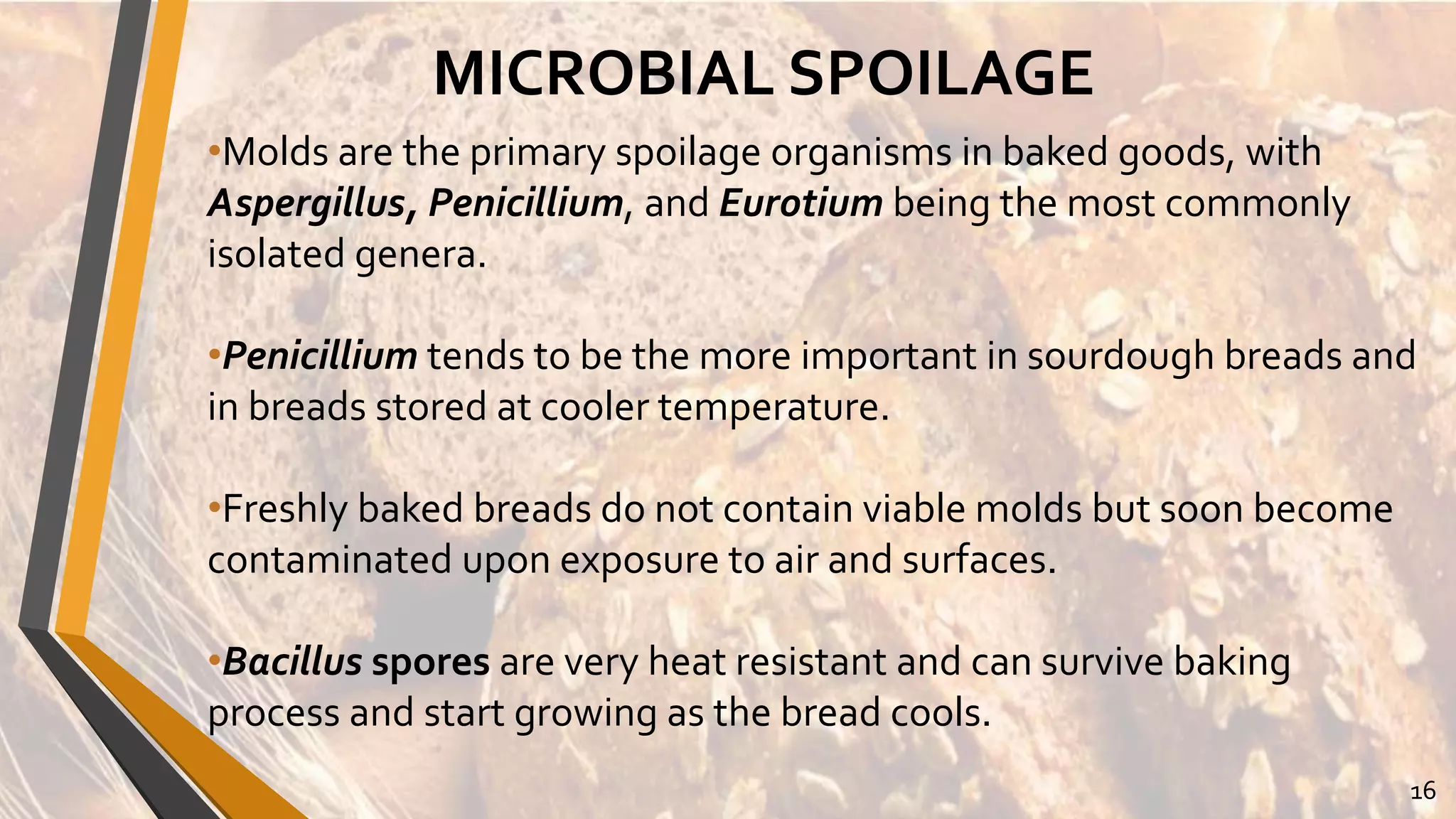 MICROBIAL SPOILAGE

•Molds are the primary spoilage organisms in baked goods, with Aspergillus, Penicillium, and Eurotium being the most commonly isolated genera.

•Penicillium tends to be the more important in sourdough breads and in breads stored at cooler temperature.

•Freshly baked breads do not contain viable molds but soon become contaminated upon exposure to air and surfaces.

•Bacillus spores are very heat resistant and can survive baking process and start growing as the bread cools.

16